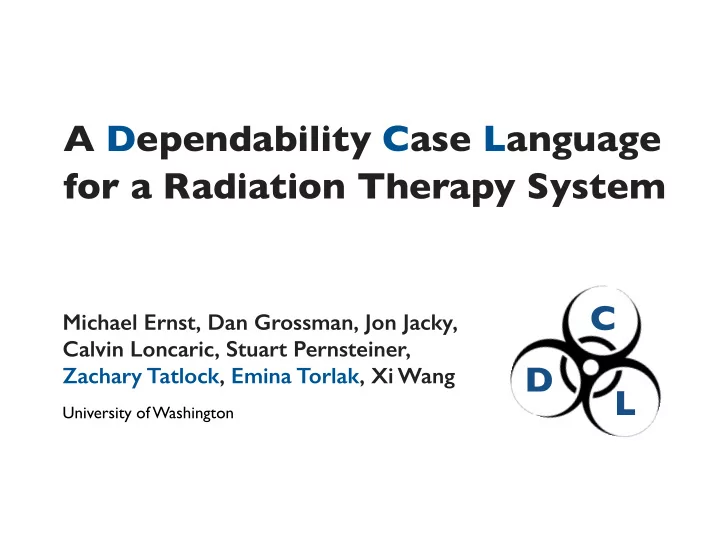 A Dependability Case Language for a Radiation Therapy System

Michael Ernst, Dan Grossman, Jon Jacky, Calvin Loncaric, Stuart Pernsteiner, Zachary Tatlock, Emina Torlak, Xi Wang

University of Washington

C
D
L